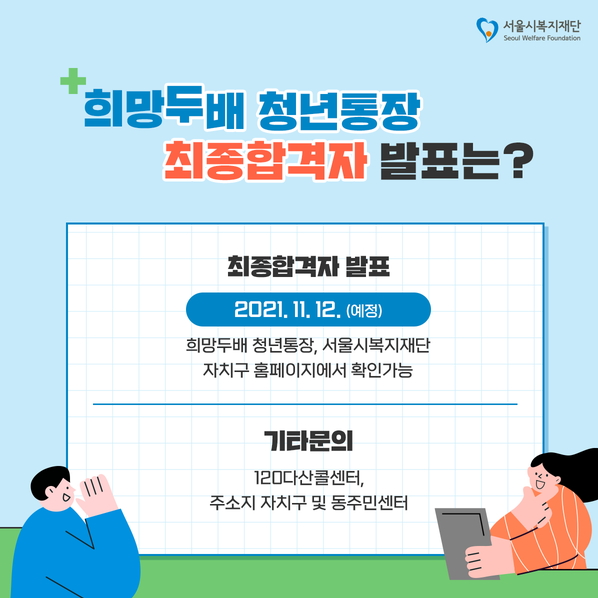 서울시복지재단
Seoul Welfare Foundation

희망두배 청년통장
최종합격자 발표는?

최종합격자 발표

2021. 11. 12. (예정)

희망두배 청년통장, 서울시복지재단
자치구 홈페이지에서 확인가능

기타문의

120다산콜센터,
주소지 자치구 및 동주민센터